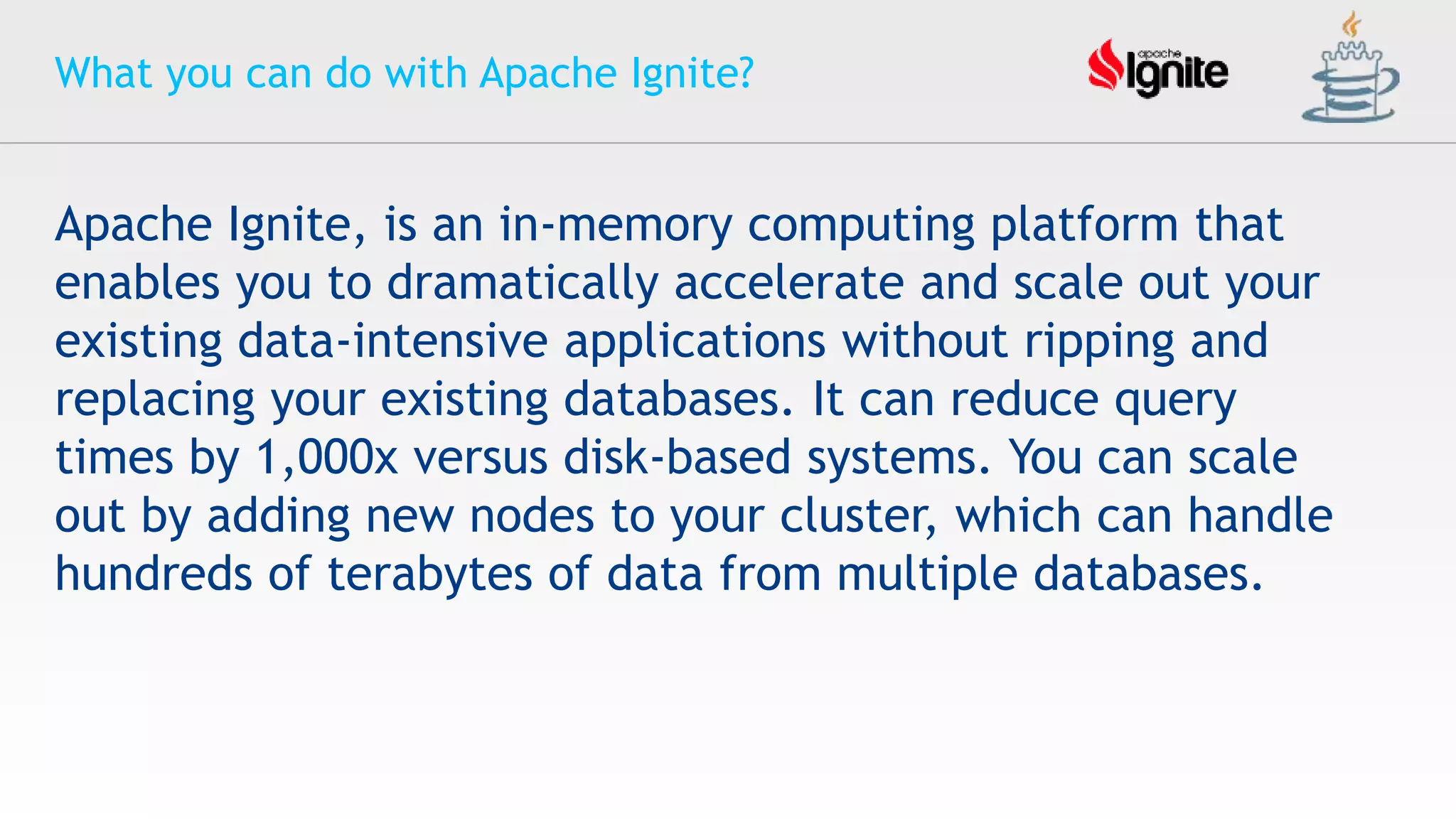 What you can do with Apache Ignite?

apache Ignite

Apache Ignite, is an in-memory computing platform that enables you to dramatically accelerate and scale out your existing data-intensive applications without ripping and replacing your existing databases. It can reduce query times by 1,000x versus disk-based systems. You can scale out by adding new nodes to your cluster, which can handle hundreds of terabytes of data from multiple databases.